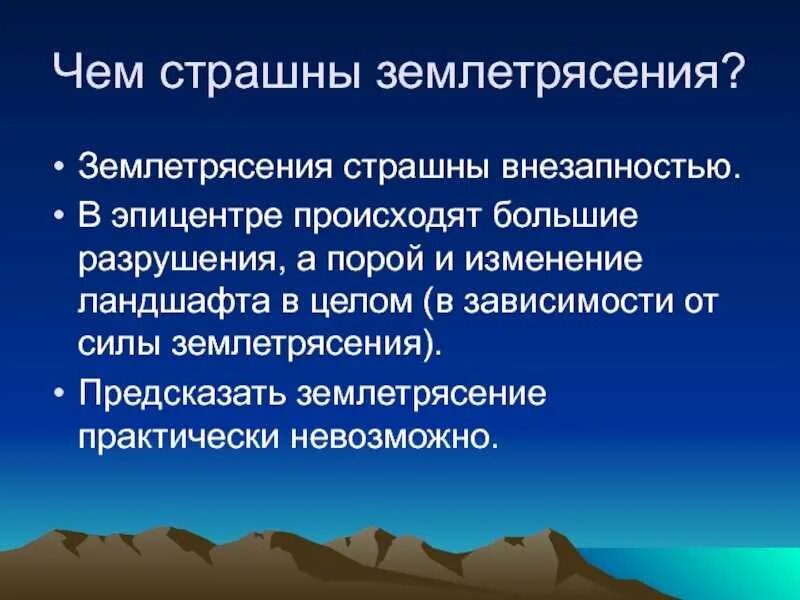 Чем страшны землетрясения?

• Землетрясения страшны внезапностью.

• В эпицентре происходят большие разрушения, а порой и изменение ландшафта в целом (в зависимости от силы землетрясения).

• Предсказать землетрясение практически невозможно.